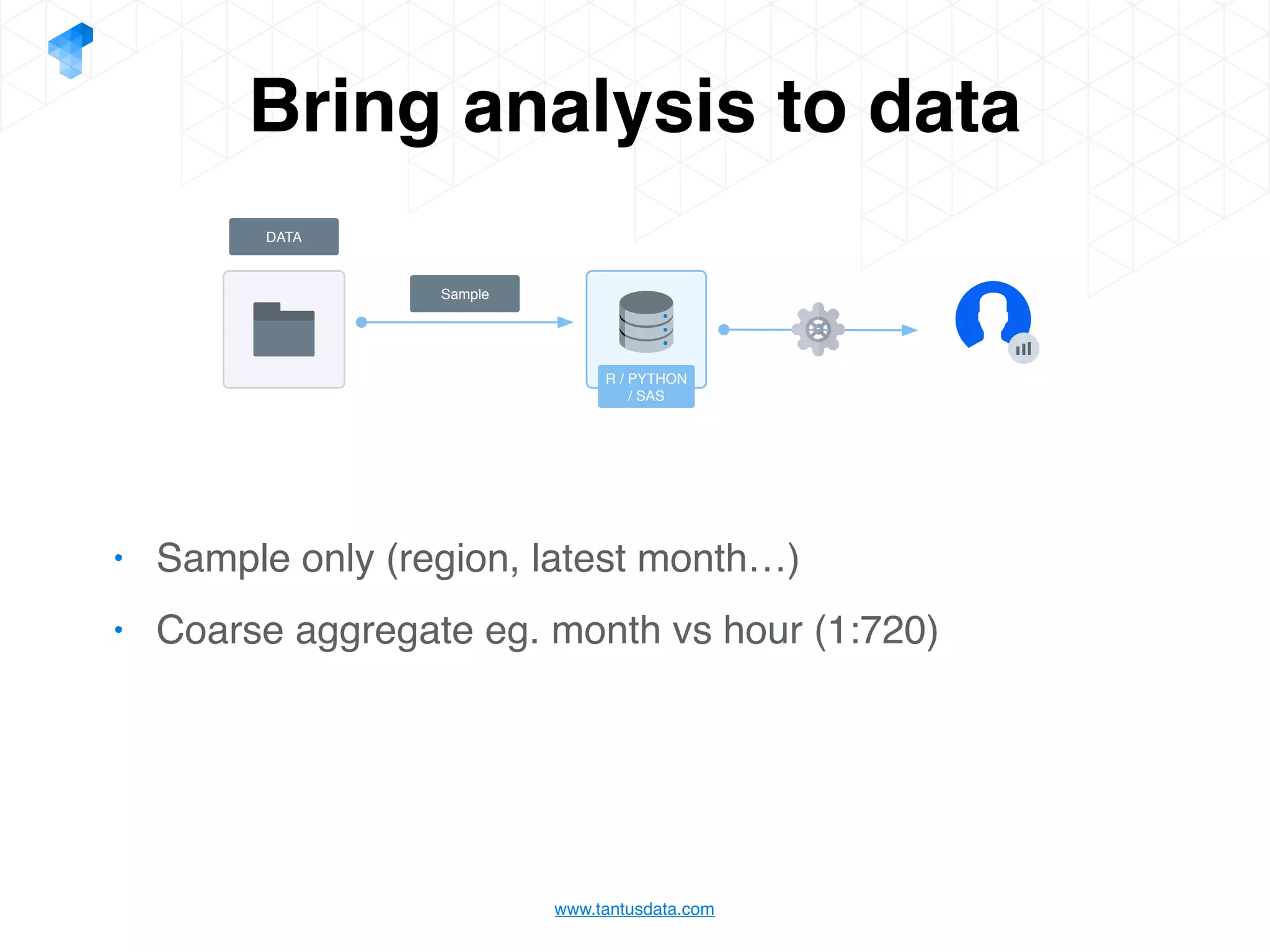 Bring analysis to data

DATA

Sample

R / PYTHON / SAS

• Sample only (region, latest month…)

• Coarse aggregate eg. month vs hour (1:720)

www.tantusdata.com